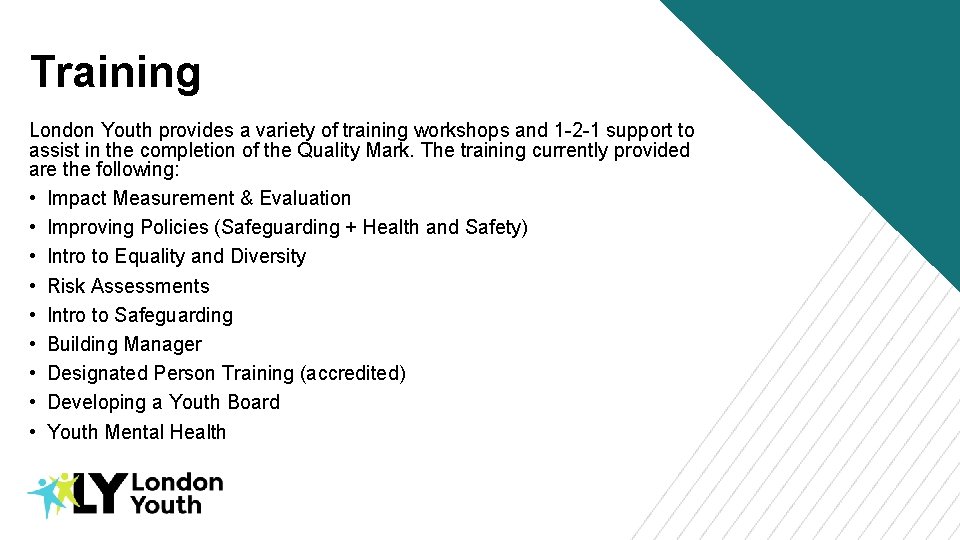 Training

London Youth provides a variety of training workshops and 1-2-1 support to assist in the completion of the Quality Mark. The training currently provided are the following:

• Impact Measurement & Evaluation
• Improving Policies (Safeguarding + Health and Safety)
• Intro to Equality and Diversity
• Risk Assessments
• Intro to Safeguarding
• Building Manager
• Designated Person Training (accredited)
• Developing a Youth Board
• Youth Mental Health

LY London Youth